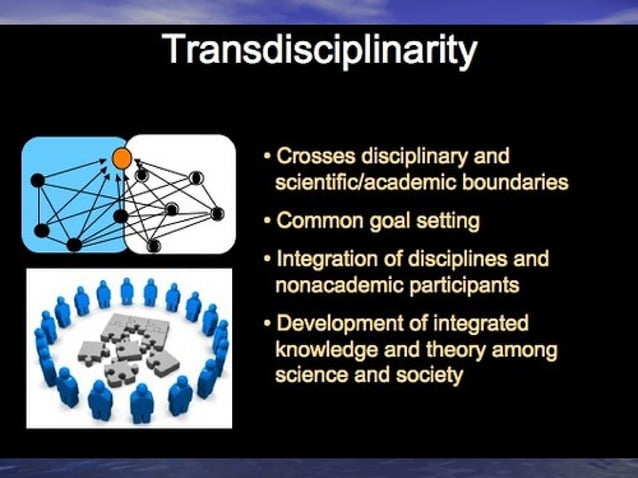 Transdisciplinarity

• Crosses disciplinary and scientific/academic boundaries

• Common goal setting

• Integration of disciplines and nonacademic participants

• Development of integrated knowledge and theory among science and society